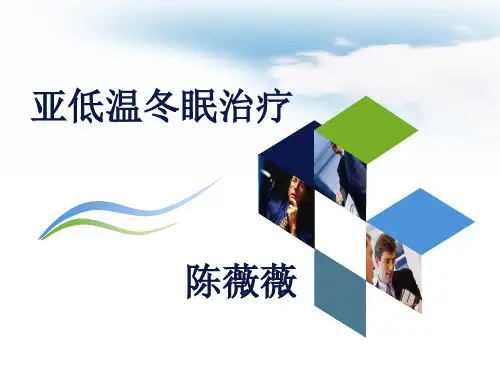 亚低温冬眠治疗

陈薇薇